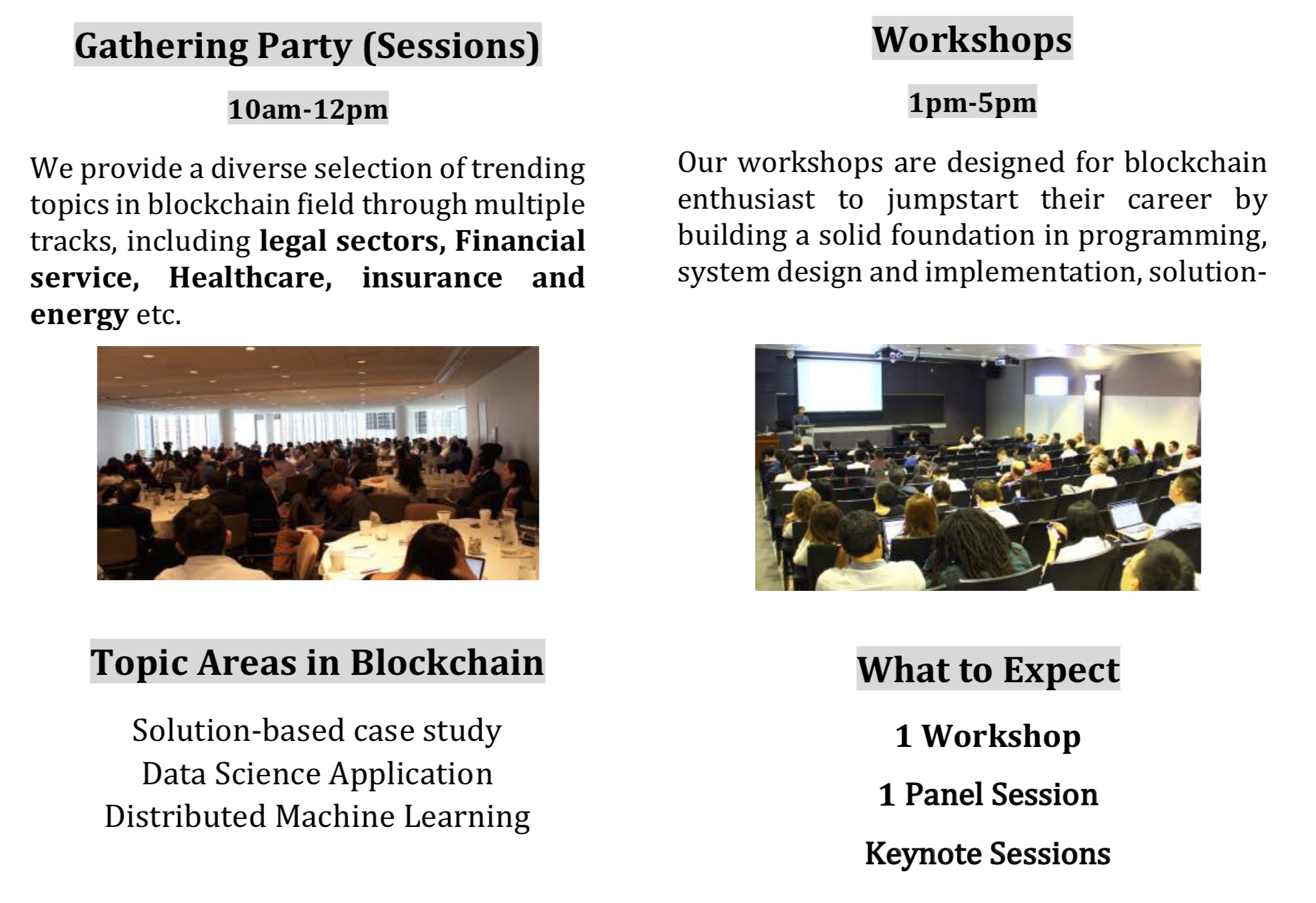 Gathering Party (Sessions)

10am-12pm

We provide a diverse selection of trending topics in blockchain field through multiple tracks, including legal sectors, Financial service, Healthcare, insurance and energy etc.

Topic Areas in Blockchain

Solution-based case study
Data Science Application
Distributed Machine Learning

Workshops

1pm-5pm

Our workshops are designed for blockchain enthusiast to jumpstart their career by building a solid foundation in programming, system design and implementation, solution-

What to Expect

1 Workshop

1 Panel Session

Keynote Sessions